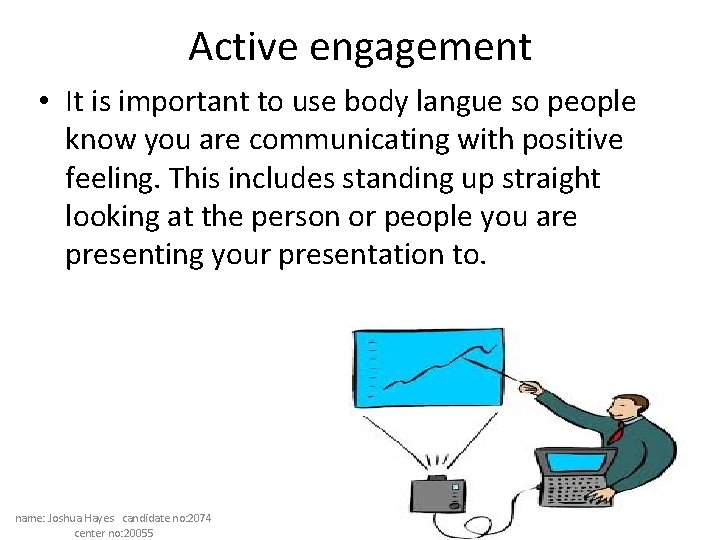 Active engagement

• It is important to use body langue so people know you are communicating with positive feeling. This includes standing up straight looking at the person or people you are presenting your presentation to.

name: Joshua Hayes candidate no:2074
center no:20055